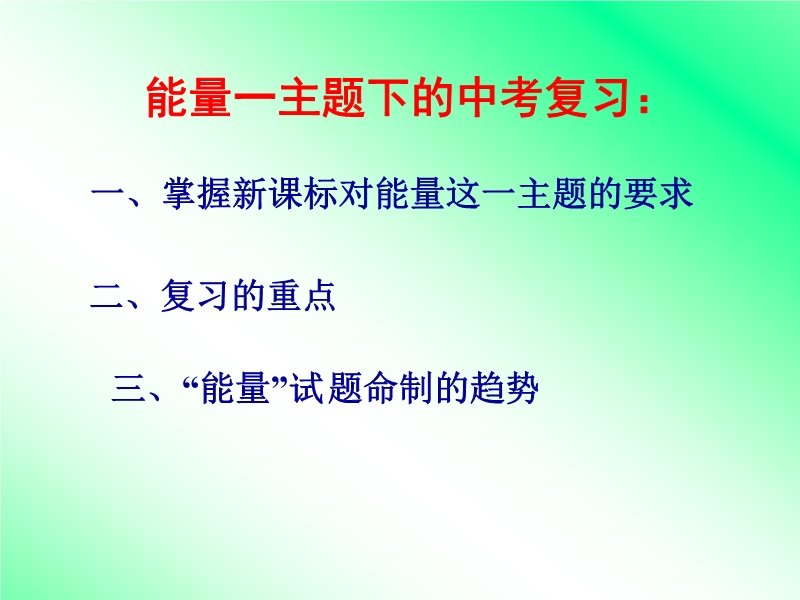 能量一主题下的中考复习：

一、掌握新课标对能量这一主题的要求

二、复习的重点

三、“能量”试题命制的趋势